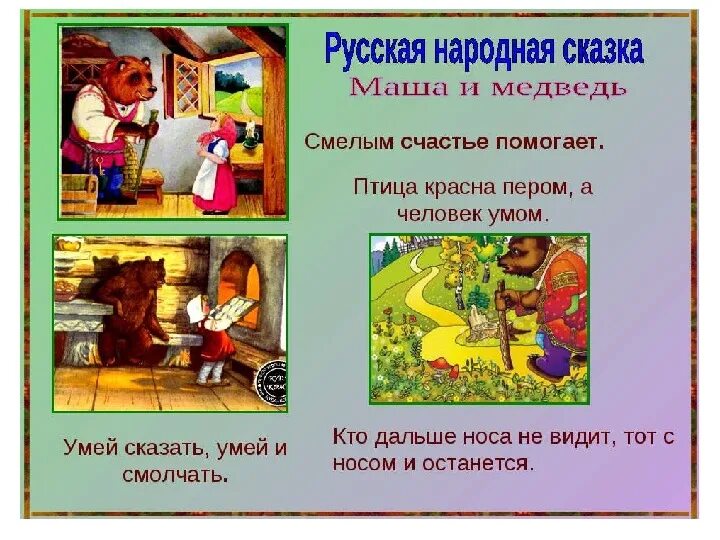 Русская народная сказка
Маша и медведь

Смелым счастье помогает.

Птица красна пером, а человек умом.

Умей сказать, умей и смолчать.

Кто дальше носа не видит, тот с носом и останется.